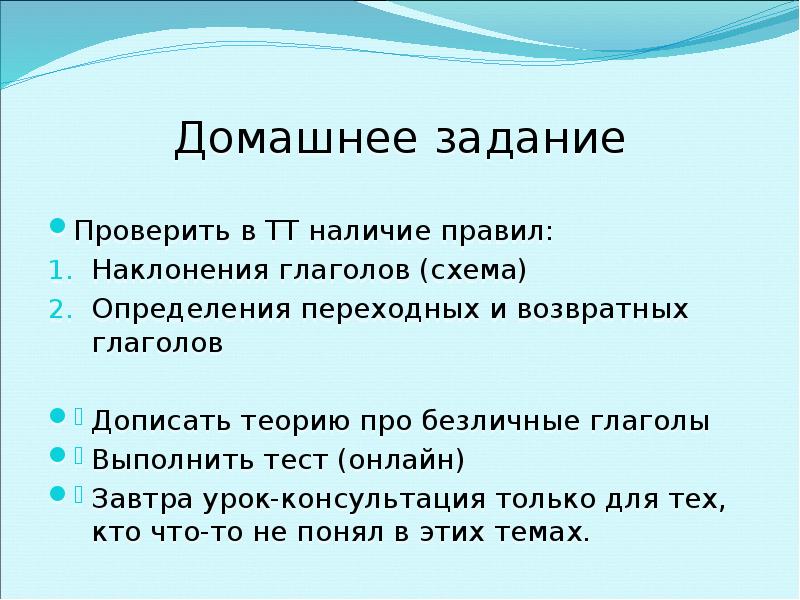 Домашнее задание

Проверить в ТТ наличие правил:
1. Наклонения глаголов (схема)
2. Определения переходных и возвратных глаголов

Дописать теорию про безличные глаголы
Выполнить тест (онлайн)
Завтра урок-консультация только для тех, кто что-то не понял в этих темах.